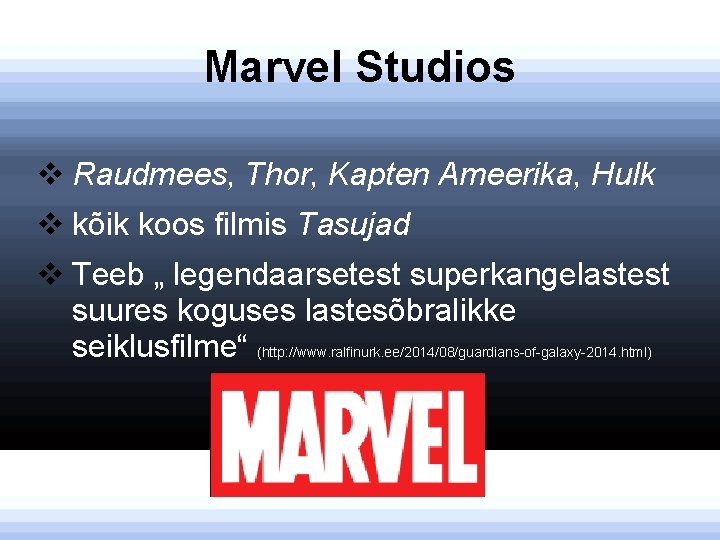 Marvel Studios

❖ Raudmees, Thor, Kapten Ameerika, Hulk

❖ kõik koos filmis Tasujad

❖ Teeb „ legendaarsetest superkangelastest suures koguses lastesõbralikke seiklusfilme“ (http://www.ralfinurk.ee/2014/08/guardians-of-galaxy-2014.html)

MARVEL